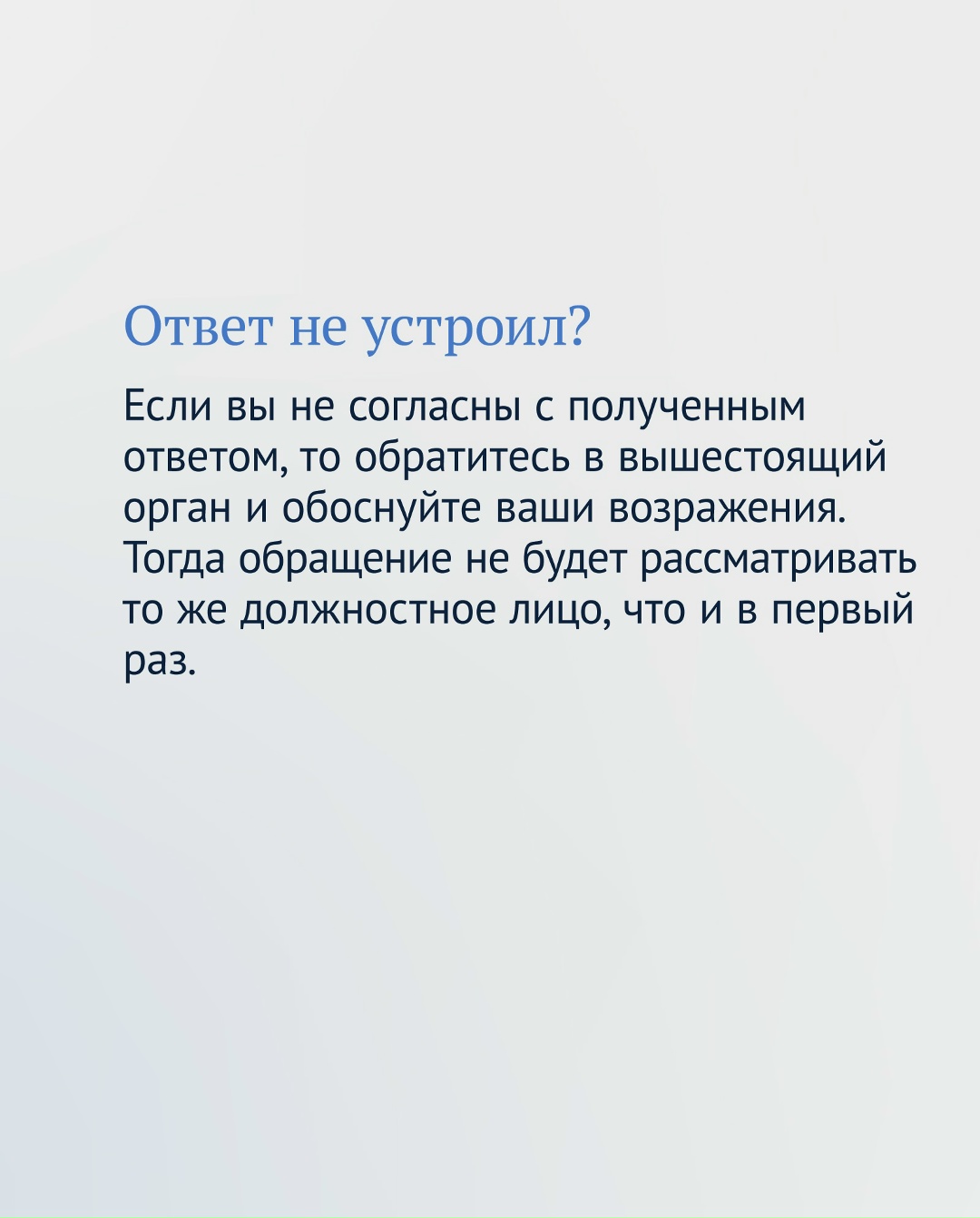 Ответ не устроил?

Если вы не согласны с полученным ответом, то обратитесь в вышестоящий орган и обоснуйте ваши возражения. Тогда обращение не будет рассматривать то же должностное лицо, что и в первый раз.